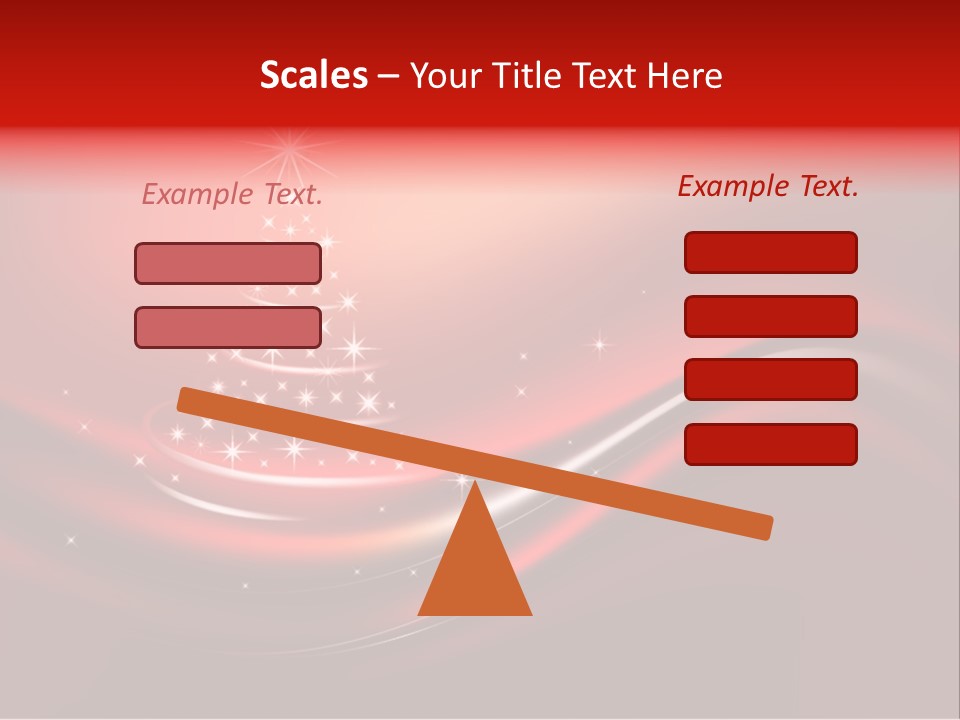 Scales – Your Title Text Here

Example Text.

Example Text.